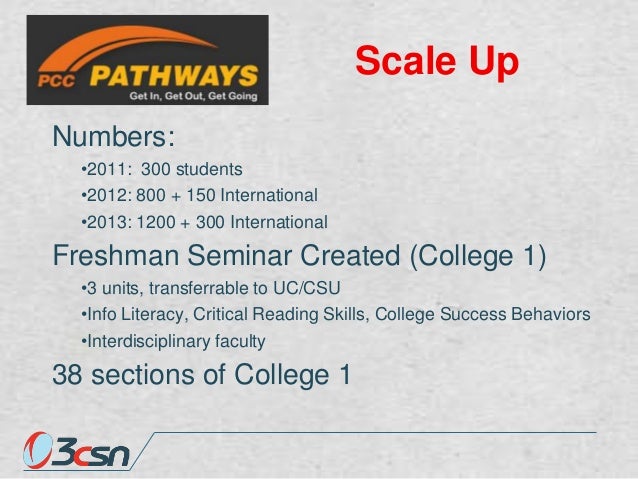 PCC PATHWAYS
Get In, Get Out, Get Going

Scale Up

Numbers:

•2011: 300 students
•2012: 800 + 150 International
•2013: 1200 + 300 International

Freshman Seminar Created (College 1)

•3 units, transferrable to UC/CSU
•Info Literacy, Critical Reading Skills, College Success Behaviors
•Interdisciplinary faculty

38 sections of College 1

3csn